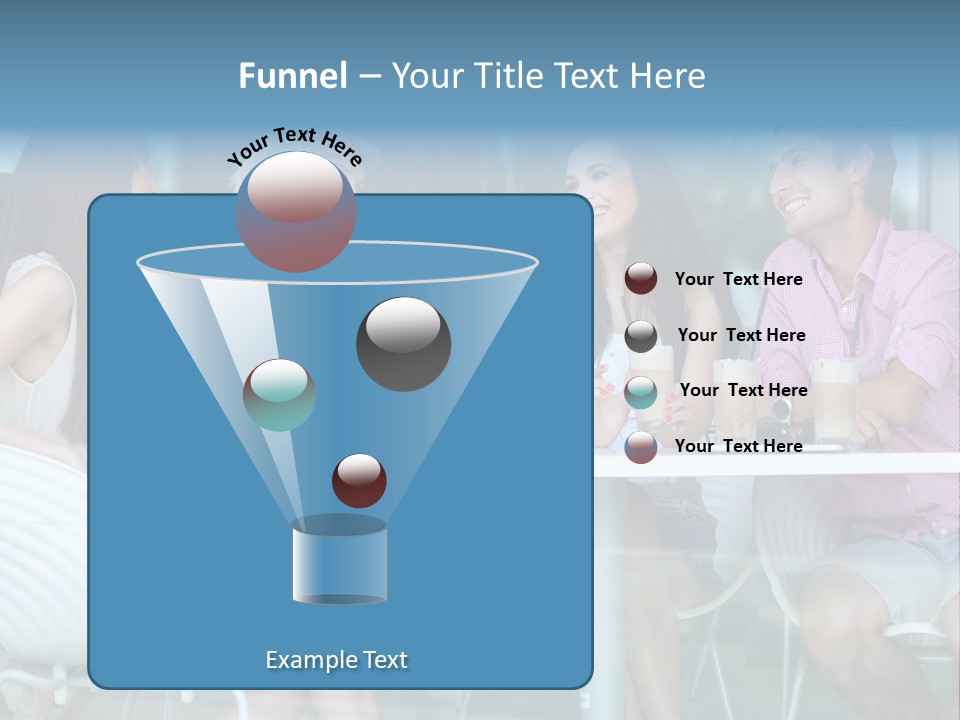 Funnel – Your Title Text Here

Your Text Here

Your Text Here

Your Text Here

Your Text Here

Your Text Here

Example Text